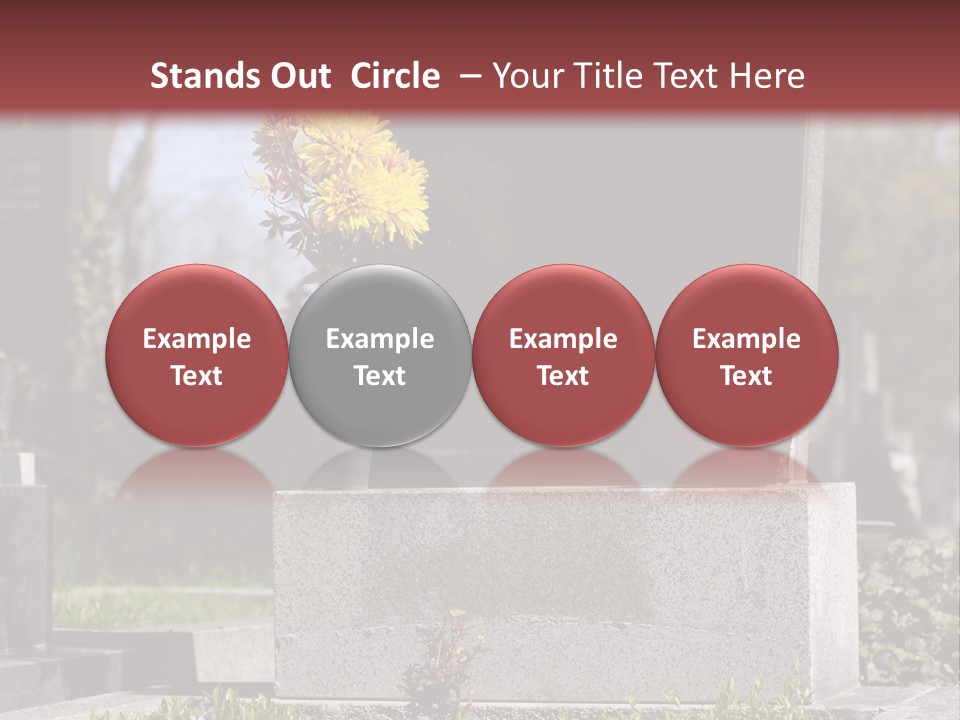 Stands Out Circle – Your Title Text Here

Example Text

Example Text

Example Text

Example Text